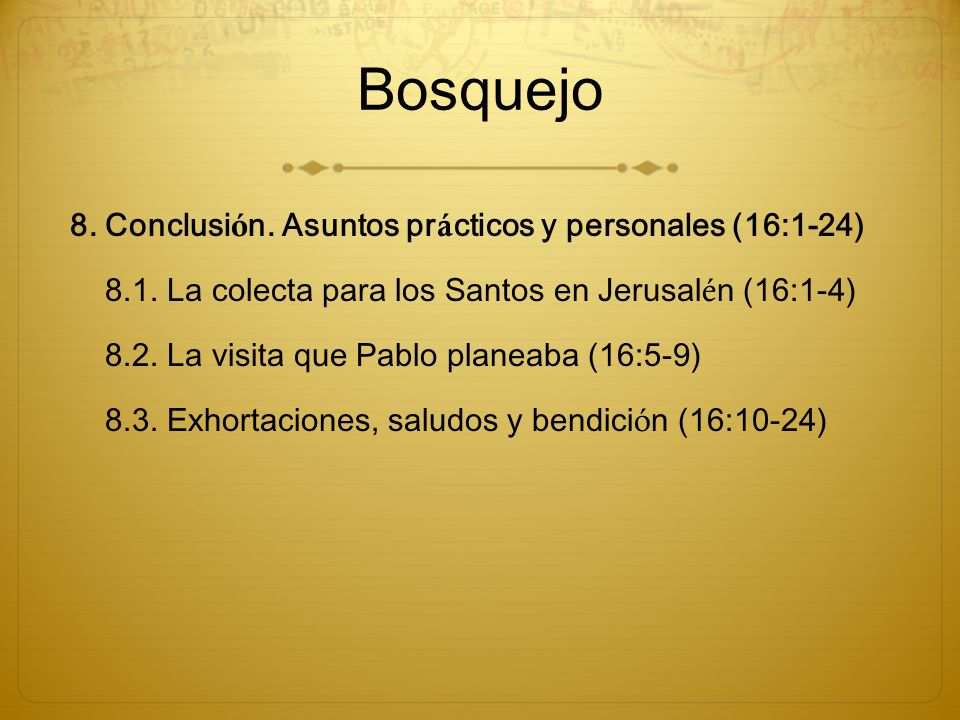 Bosquejo

8. Conclusión. Asuntos prácticos y personales (16:1-24)

8.1. La colecta para los Santos en Jerusalén (16:1-4)

8.2. La visita que Pablo planeaba (16:5-9)

8.3. Exhortaciones, saludos y bendición (16:10-24)